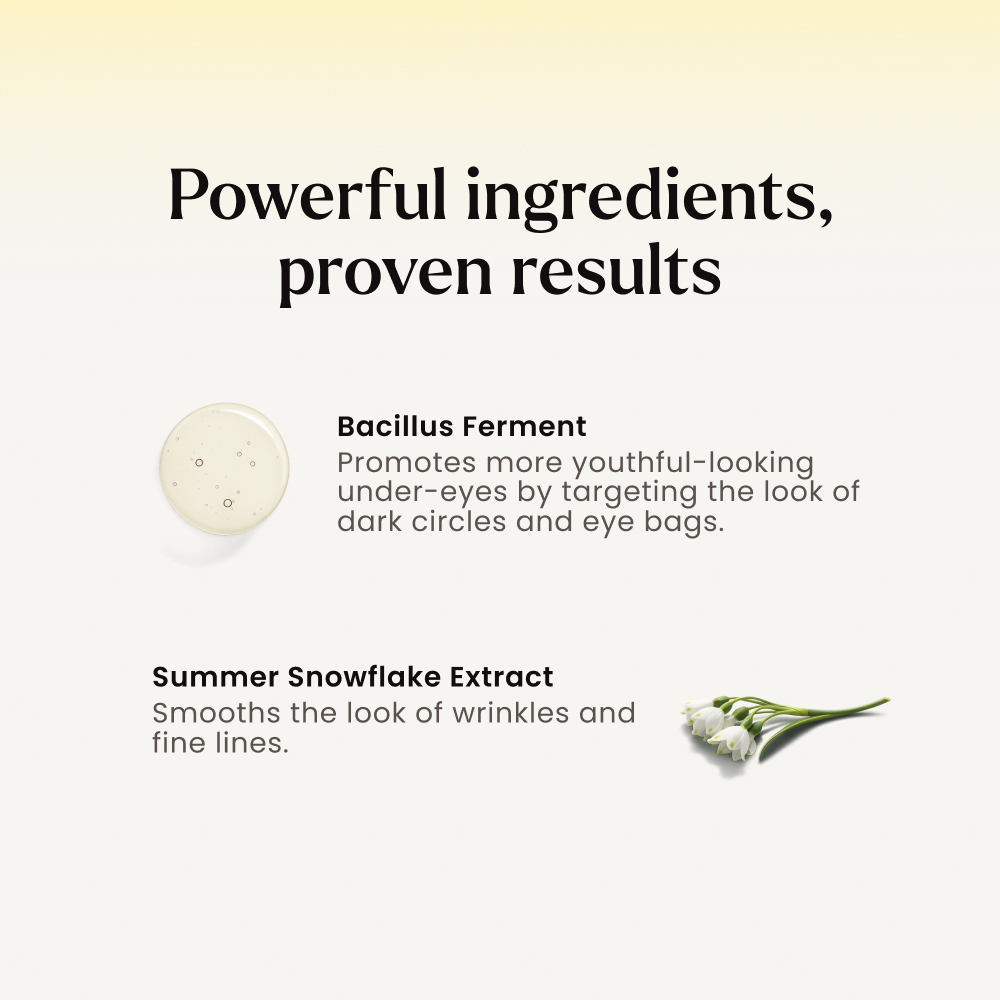 Powerful ingredients, proven results

Bacillus Ferment
Promotes more youthful-looking under-eyes by targeting the look of dark circles and eye bags.

Summer Snowflake Extract
Smooths the look of wrinkles and fine lines.